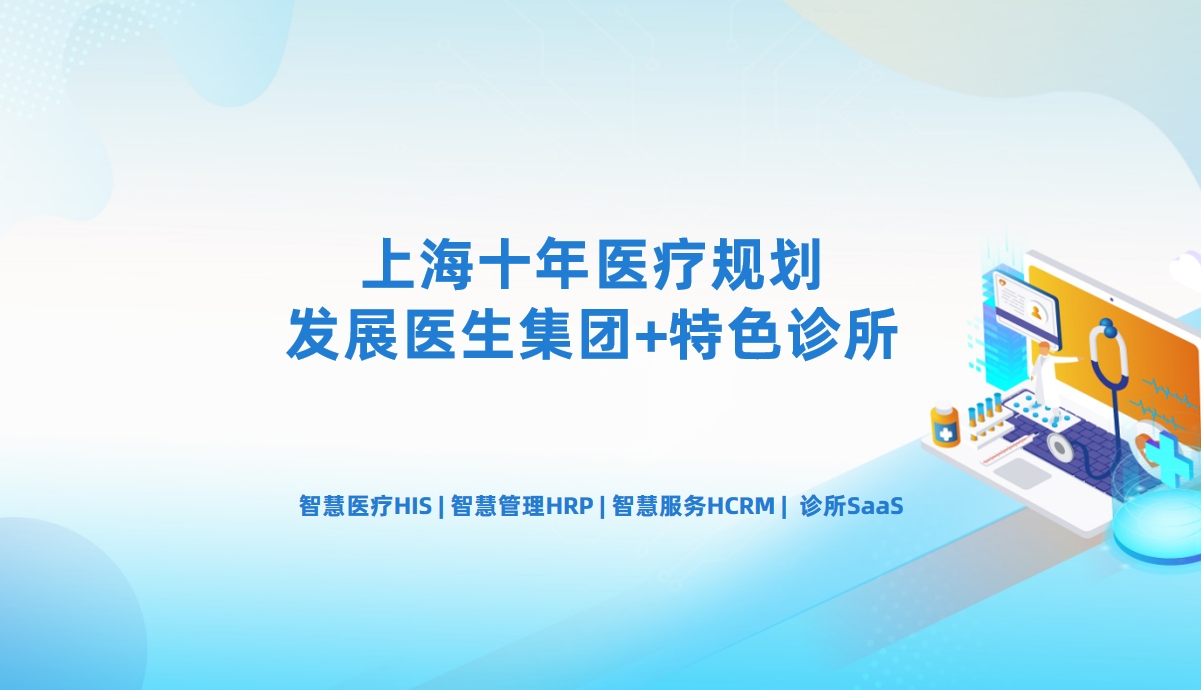 上海十年医疗规划
发展医生集团+特色诊所

智慧医疗HIS | 智慧管理HRP | 智慧服务HCRM | 诊所SaaS